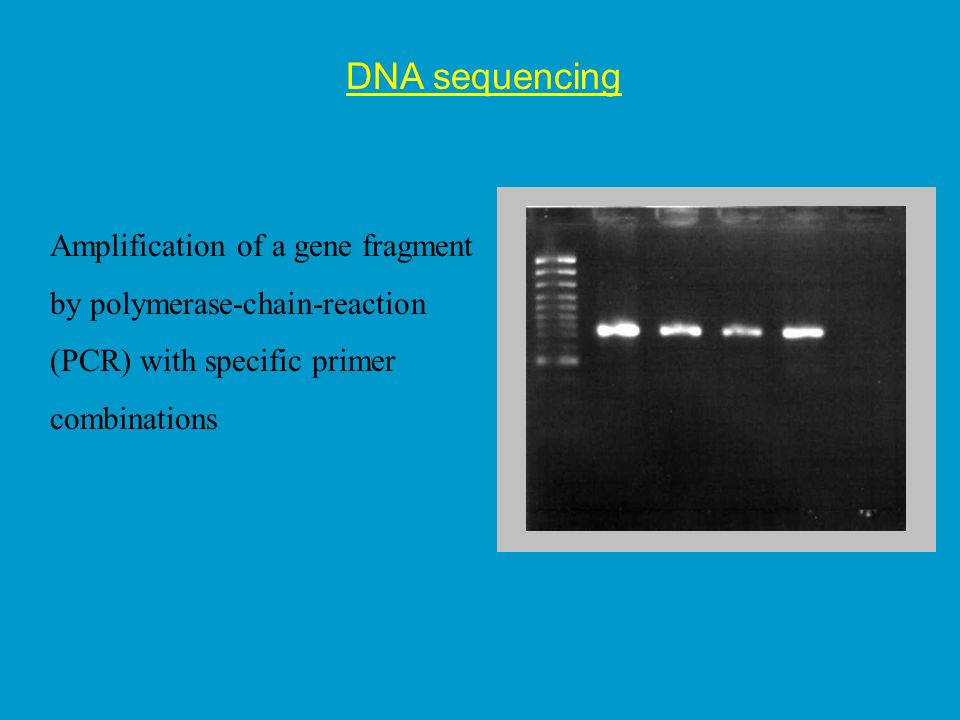 DNA sequencing

Amplification of a gene fragment by polymerase-chain-reaction (PCR) with specific primer combinations